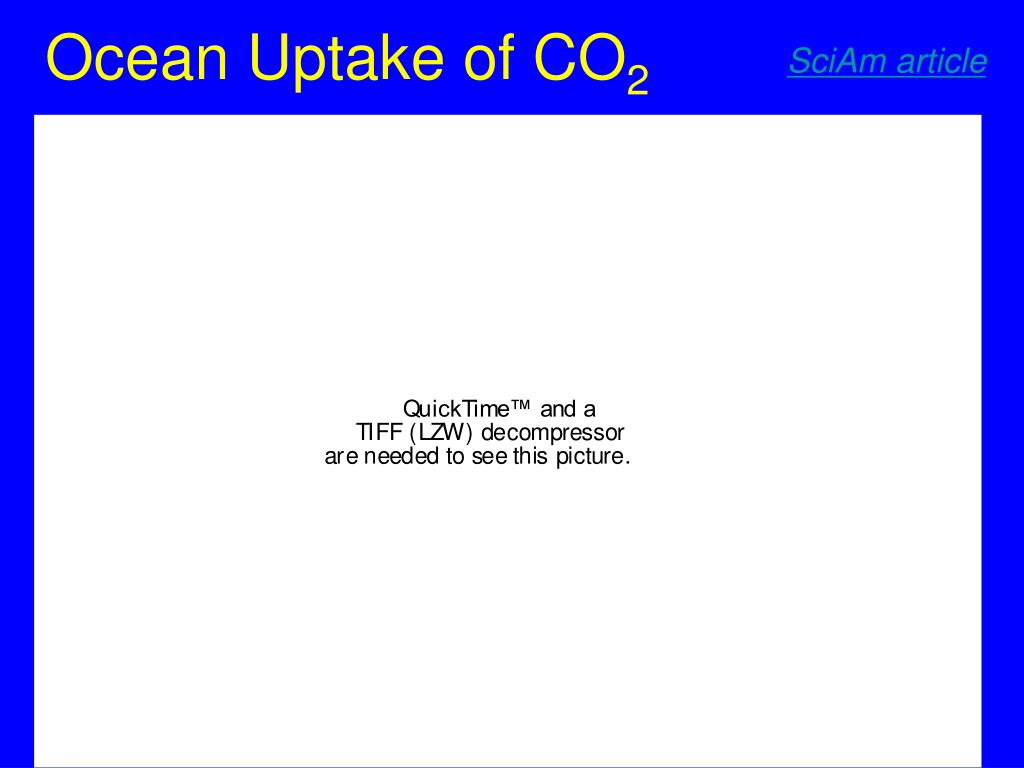 Ocean Uptake of $CO_2$

SciAm article

QuickTime™ and a
TIFF (LZW) decompressor
are needed to see this picture.